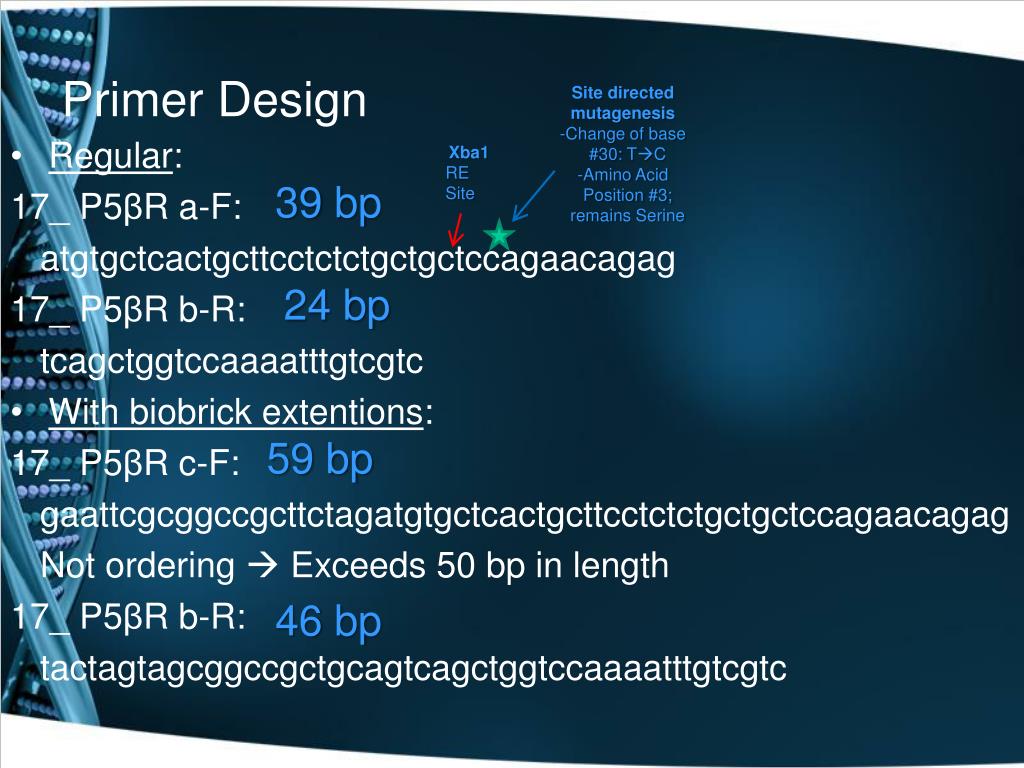 Primer Design

Site directed mutagenesis
-Change of base #30: T→C
-Amino Acid Position #3; remains Serine

Xba1 RE Site

• Regular:

17_ P5βR a-F: 39 bp

atgtgctcactgcttcctctctgctgctccagaacagag

17_ P5βR b-R: 24 bp

tcagctggtccaaaatttgtcgtc

• With biobrick extentions:

17_ P5βR c-F: 59 bp

gaattcgcggccgcttctagatgtgctcactgcttcctctctgctgctccagaacagag

Not ordering → Exceeds 50 bp in length

17_ P5βR b-R: 46 bp

tactagtagcggccgctgcagtcagctggtccaaaatttgtcgtc